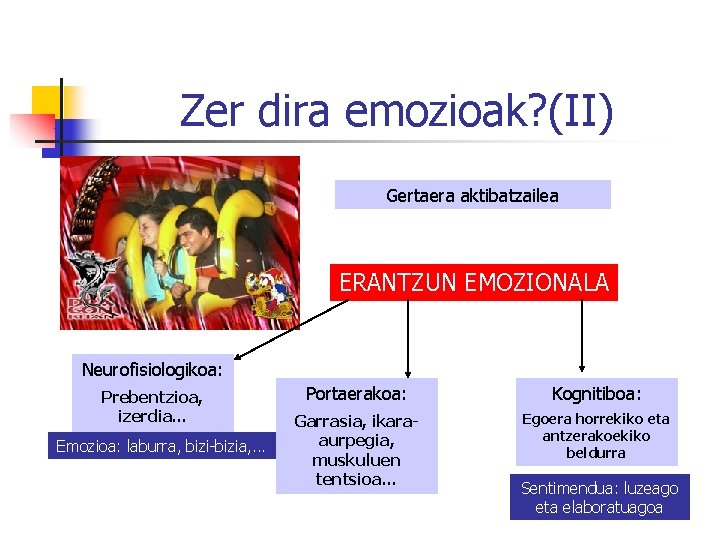 Zer dira emozioak?(II)

Gertaera aktibatzailea

ERANTZUN EMOZIONALA

Neurofisiologikoa:

Prebentzioa, izerdia...

Emozioa: laburra, bizi-bizia,...

Portaerakoa:

Garrasia, ikara-aurpegia, muskuluen tentsioa...

Kognitiboa:

Egoera horrekiko eta antzerakoekiko beldurra

Sentimendua: luzeago eta elaboratuagoa